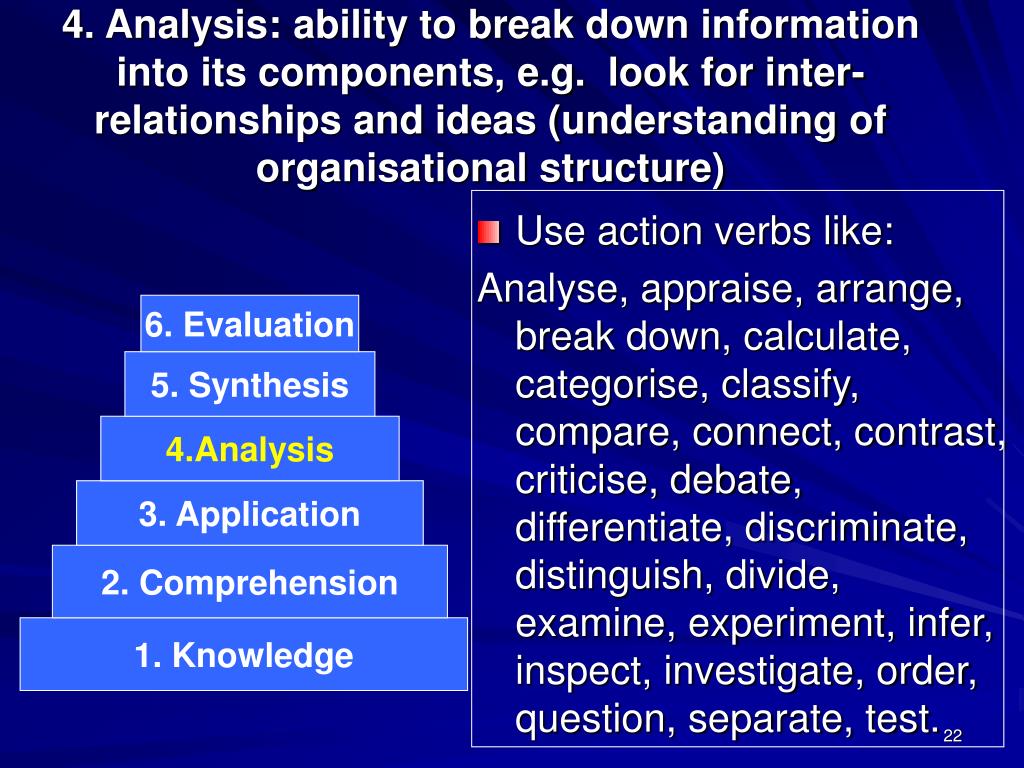 4. Analysis: ability to break down information into its components, e.g. look for inter-relationships and ideas (understanding of organisational structure)

6. Evaluation

5. Synthesis

4.Analysis

3. Application

2. Comprehension

1. Knowledge

Use action verbs like:

Analyse, appraise, arrange, break down, calculate, categorise, classify, compare, connect, contrast, criticise, debate, differentiate, discriminate, distinguish, divide, examine, experiment, infer, inspect, investigate, order, question, separate, test.

22